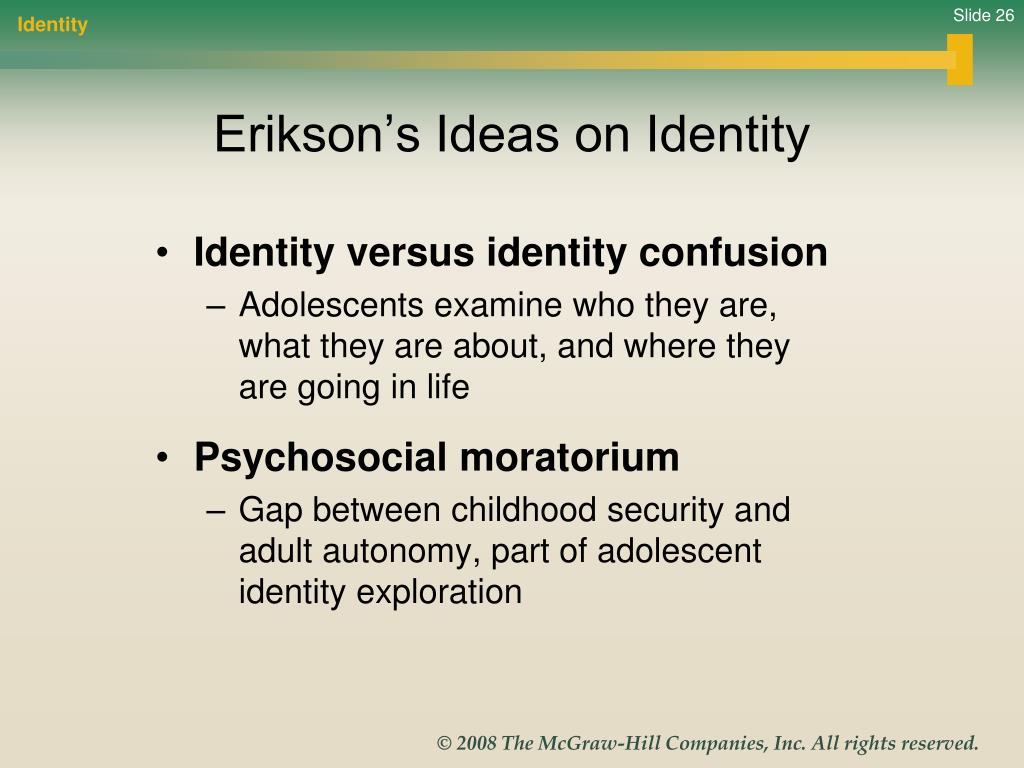 Identity

Slide 26

Erikson’s Ideas on Identity

• Identity versus identity confusion
– Adolescents examine who they are, what they are about, and where they are going in life

• Psychosocial moratorium
– Gap between childhood security and adult autonomy, part of adolescent identity exploration

© 2008 The McGraw-Hill Companies, Inc. All rights reserved.